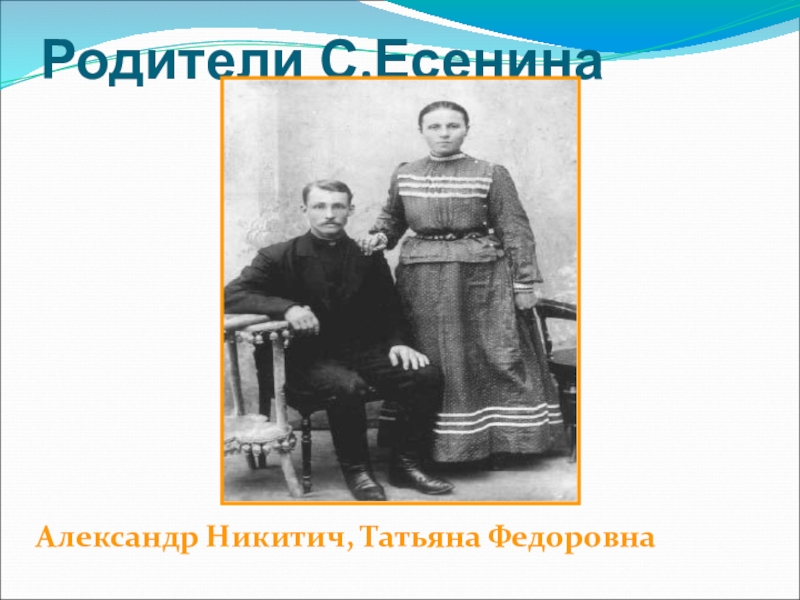 Родители С.Есенина

Александр Никитич, Татьяна Федоровна